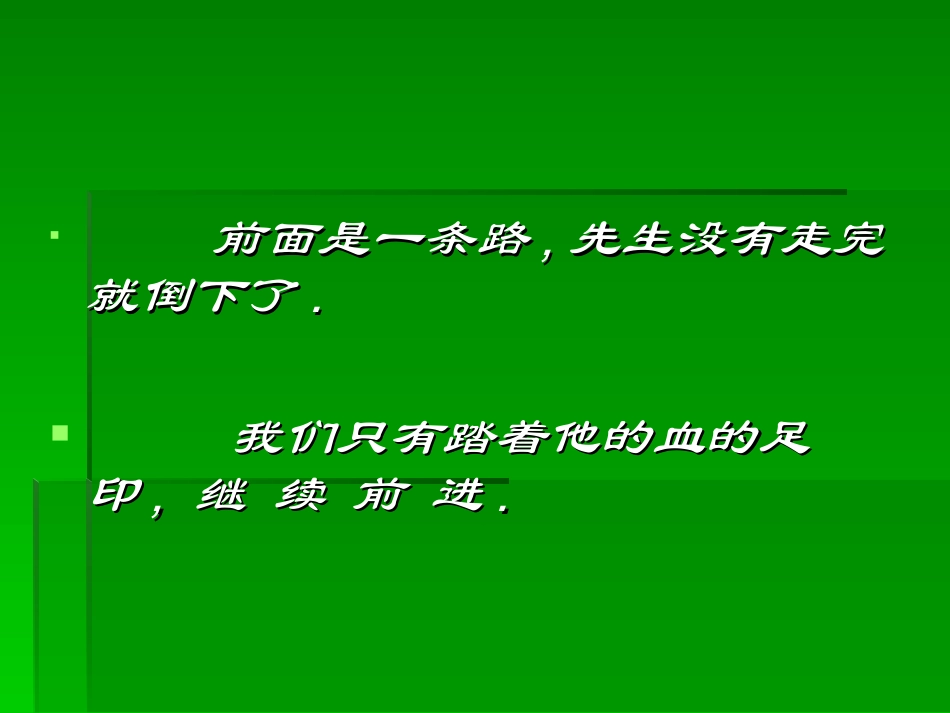 前面是一条路，先生没有走完就倒下了．

我们只有踏着他的血的足印，继 续 前 进．